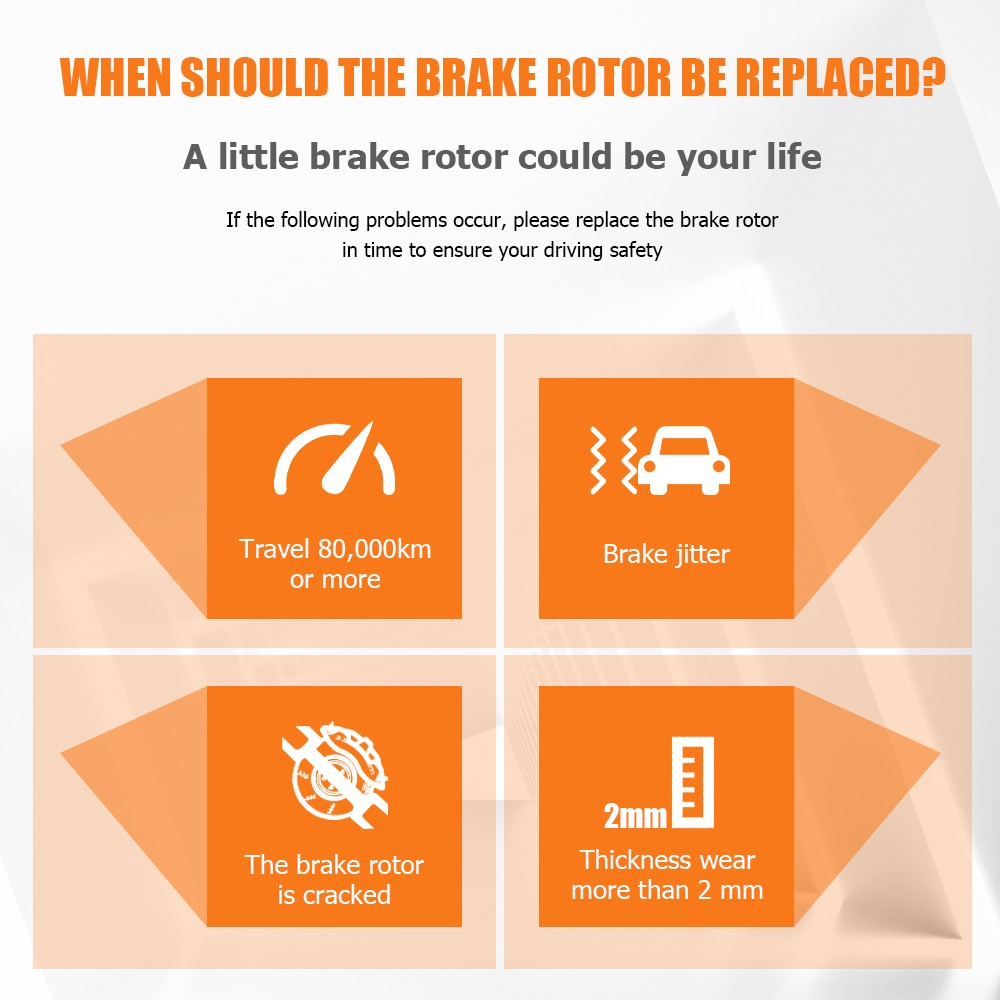 WHEN SHOULD THE BRAKE ROTOR BE REPLACED?

A little brake rotor could be your life

If the following problems occur, please replace the brake rotor in time to ensure your driving safety

Travel 80,000km or more

Brake jitter

The brake rotor is cracked

2mm

Thickness wear more than 2 mm